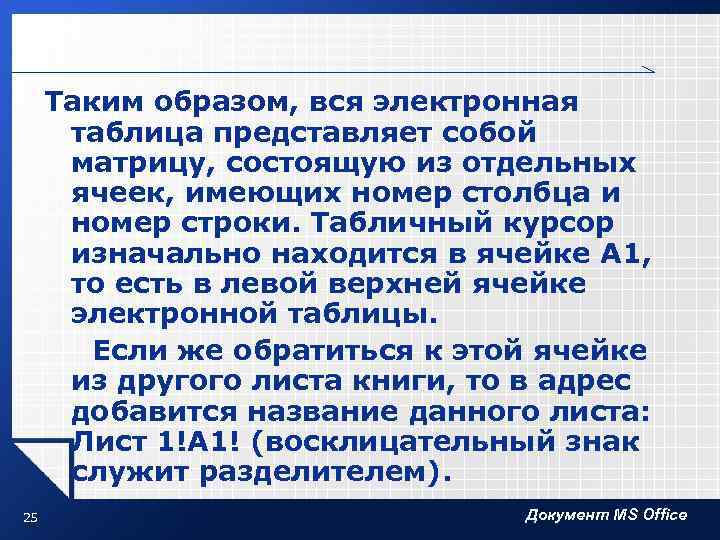 Таким образом, вся электронная таблица представляет собой матрицу, состоящую из отдельных ячеек, имеющих номер столбца и номер строки. Табличный курсор изначально находится в ячейке А1, то есть в левой верхней ячейке электронной таблицы.

Если же обратиться к этой ячейке из другого листа книги, то в адрес добавится название данного листа: Лист 1!А1! (восклицательный знак служит разделителем).

25

Документ MS Office